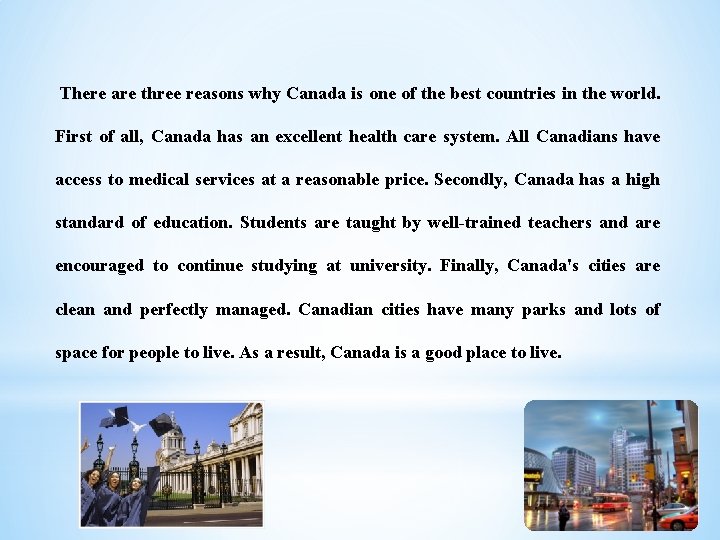 There are three reasons why Canada is one of the best countries in the world. First of all, Canada has an excellent health care system. All Canadians have access to medical services at a reasonable price. Secondly, Canada has a high standard of education. Students are taught by well-trained teachers and are encouraged to continue studying at university. Finally, Canada's cities are clean and perfectly managed. Canadian cities have many parks and lots of space for people to live. As a result, Canada is a good place to live.